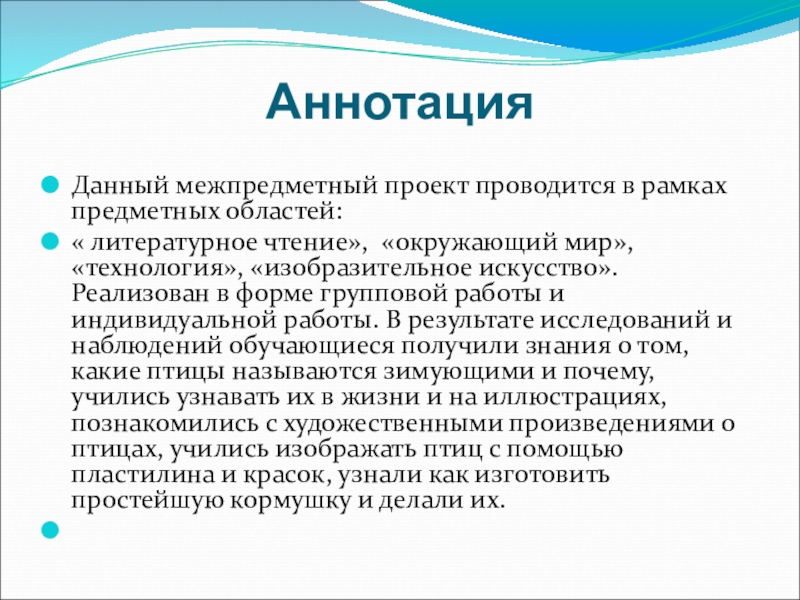 Аннотация

Данный межпредметный проект проводится в рамках предметных областей:

« литературное чтение», «окружающий мир», «технология», «изобразительное искусство». Реализован в форме групповой работы и индивидуальной работы. В результате исследований и наблюдений обучающиеся получили знания о том, какие птицы называются зимующими и почему, учились узнавать их в жизни и на иллюстрациях, познакомились с художественными произведениями о птицах, учились изображать птиц с помощью пластилина и красок, узнали как изготовить простейшую кормушку и делали их.